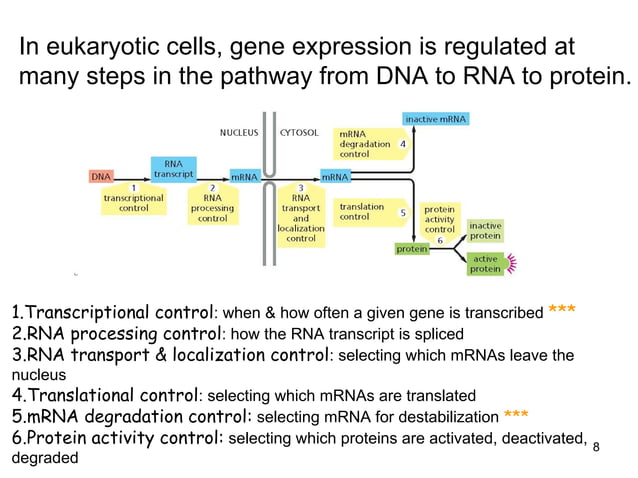 In eukaryotic cells, gene expression is regulated at many steps in the pathway from DNA to RNA to protein.

NUCLEUS
CYTOSOL
inactive mRNA
mRNA degradation control 4
DNA
RNA transcript
mRNA
mRNA
1 transcriptional control
2 RNA processing control
3 RNA transport and localization control
translation control 5
protein activity control 6
inactive protein
protein
active protein

1.Transcriptional control: when & how often a given gene is transcribed ***
2.RNA processing control: how the RNA transcript is spliced
3.RNA transport & localization control: selecting which mRNAs leave the nucleus
4.Translational control: selecting which mRNAs are translated
5.mRNA degradation control: selecting mRNA for destabilization ***
6.Protein activity control: selecting which proteins are activated, deactivated, degraded

8